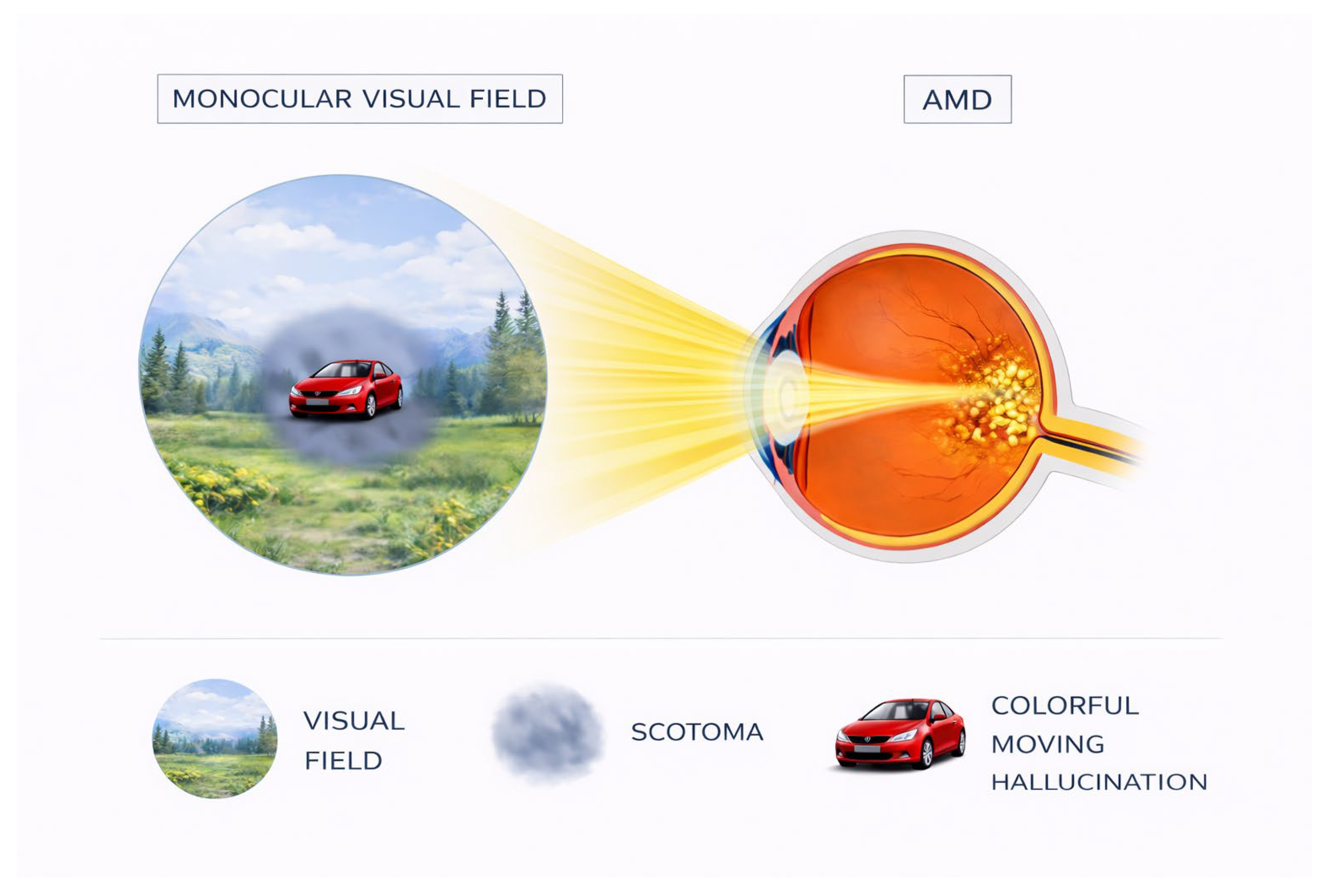 MONOCULAR VISUAL FIELD

AMD

VISUAL FIELD

SCOTOMA

COLORFUL MOVING HALLUCINATION